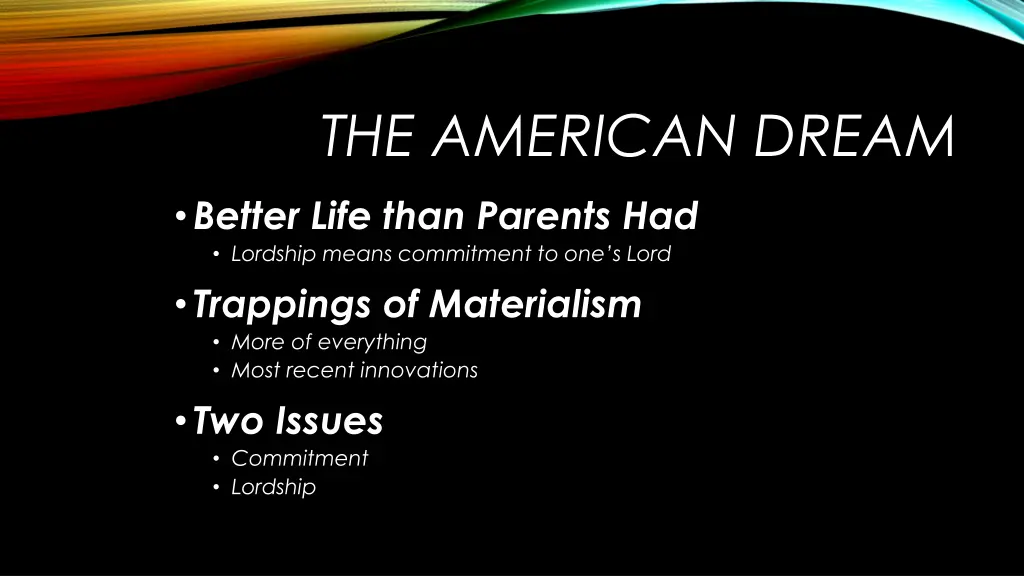 THE AMERICAN DREAM

• Better Life than Parents Had
  • Lordship means commitment to one's Lord

• Trappings of Materialism
  • More of everything
  • Most recent innovations

• Two Issues
  • Commitment
  • Lordship